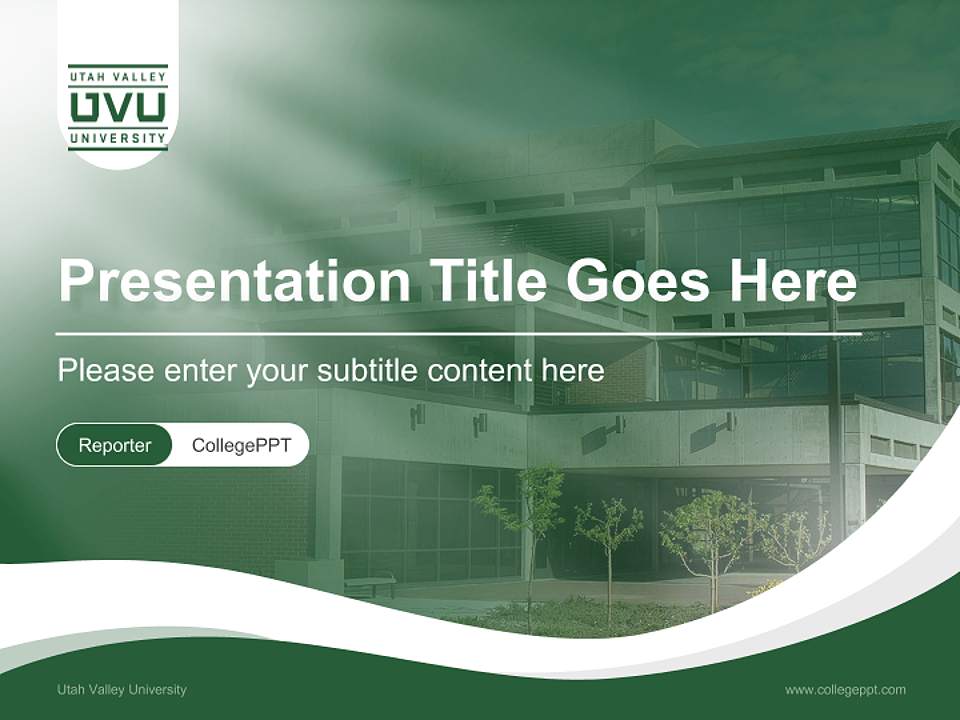 UTAH VALLEY
UVU
UNIVERSITY

Presentation Title Goes Here

Please enter your subtitle content here

Reporter CollegePPT

Utah Valley University

www.collegeppt.com